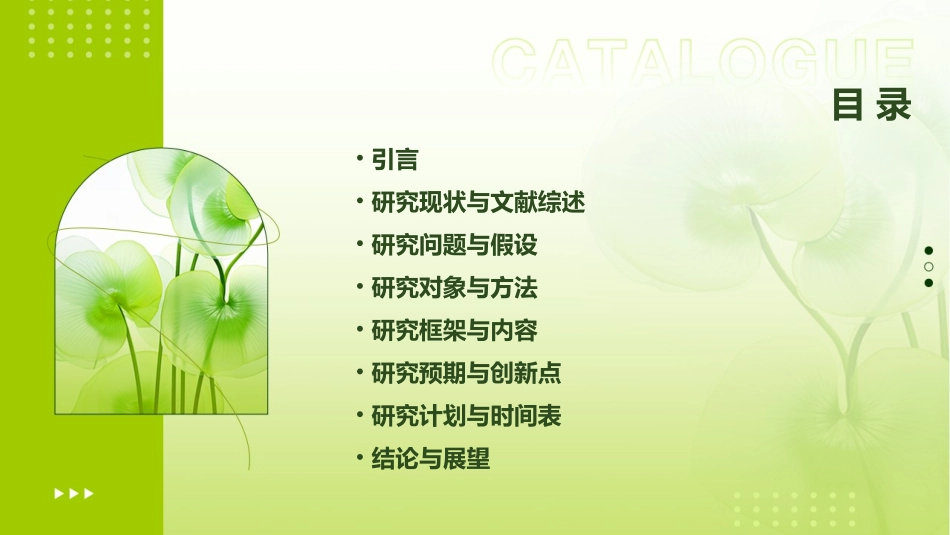 CATALOGUE
目录

• 引言
• 研究现状与文献综述
• 研究问题与假设
• 研究对象与方法
• 研究框架与内容
• 研究预期与创新点
• 研究计划与时间表
• 结论与展望